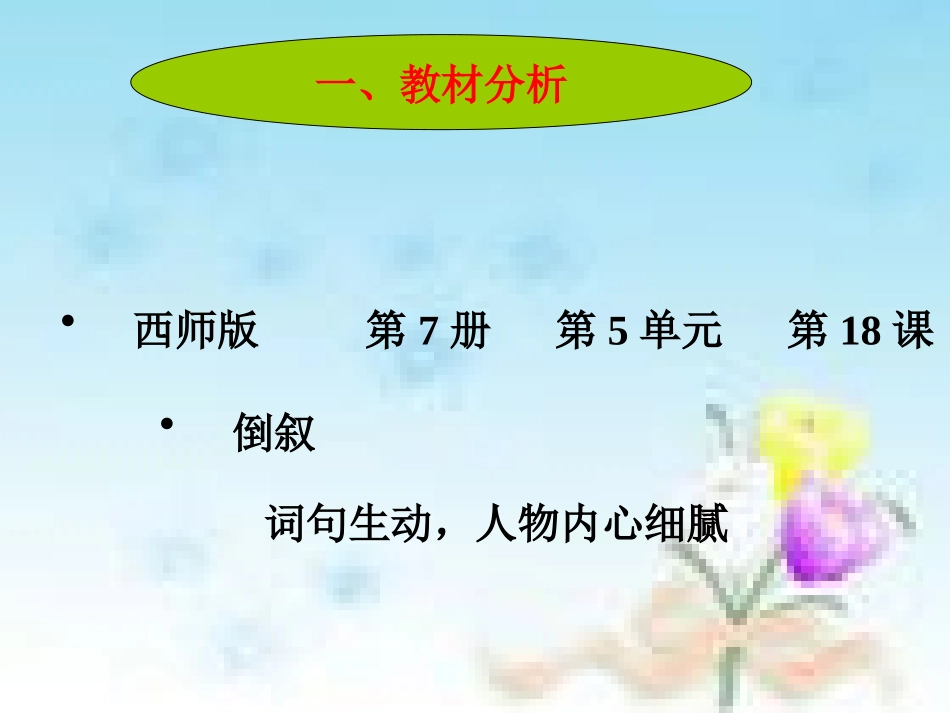 一、教材分析

• 西师版 第 7 册 第 5 单元 第 18 课

• 倒叙

词句生动，人物内心细腻